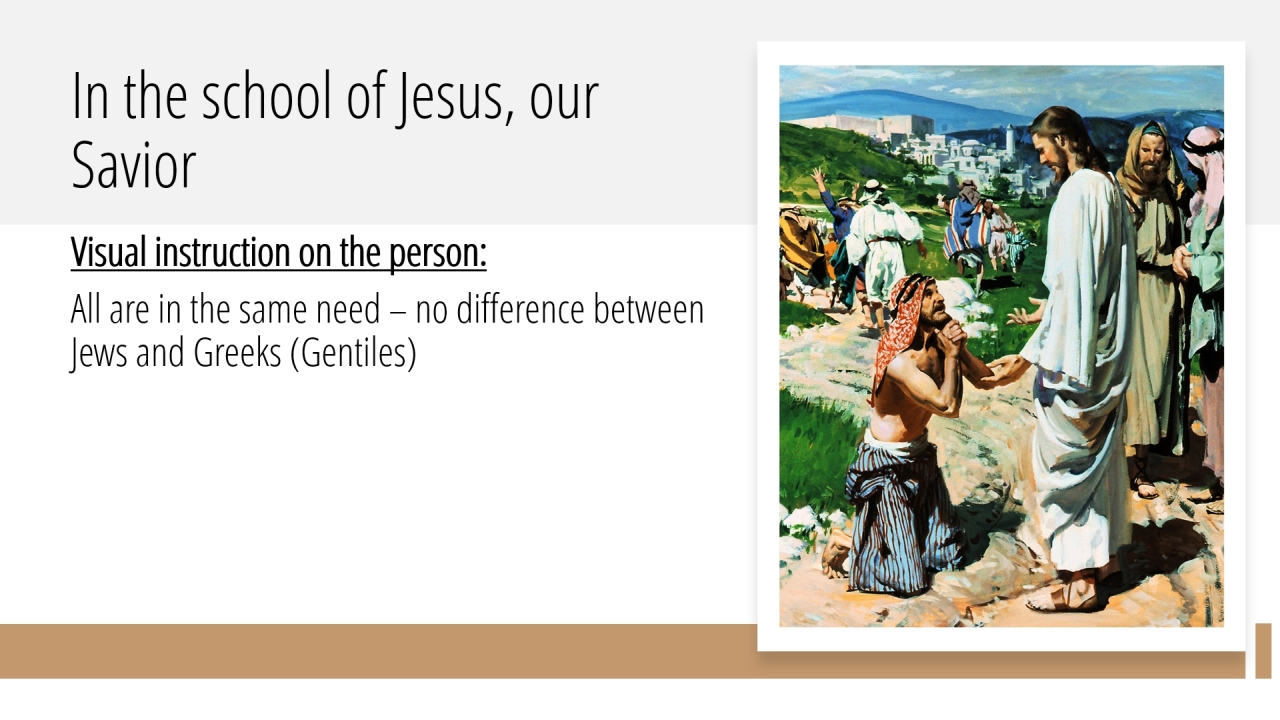 In the school of Jesus, our Savior

Visual instruction on the person:

All are in the same need – no difference between Jews and Greeks (Gentiles)